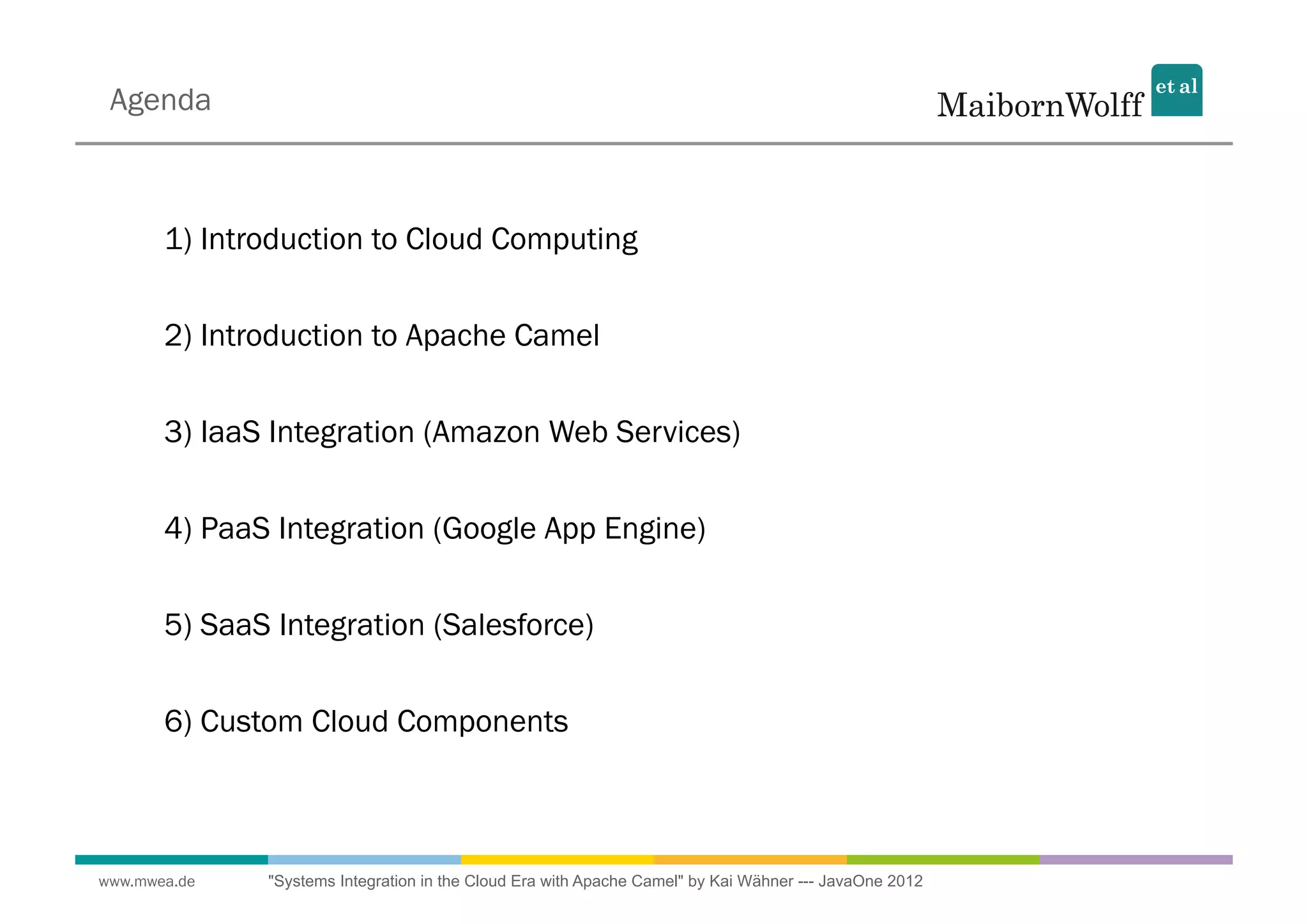 Agenda

MaibornWolff et al

1) Introduction to Cloud Computing

2) Introduction to Apache Camel

3) IaaS Integration (Amazon Web Services)

4) PaaS Integration (Google App Engine)

5) SaaS Integration (Salesforce)

6) Custom Cloud Components

www.mwea.de "Systems Integration in the Cloud Era with Apache Camel" by Kai Wähner --- JavaOne 2012